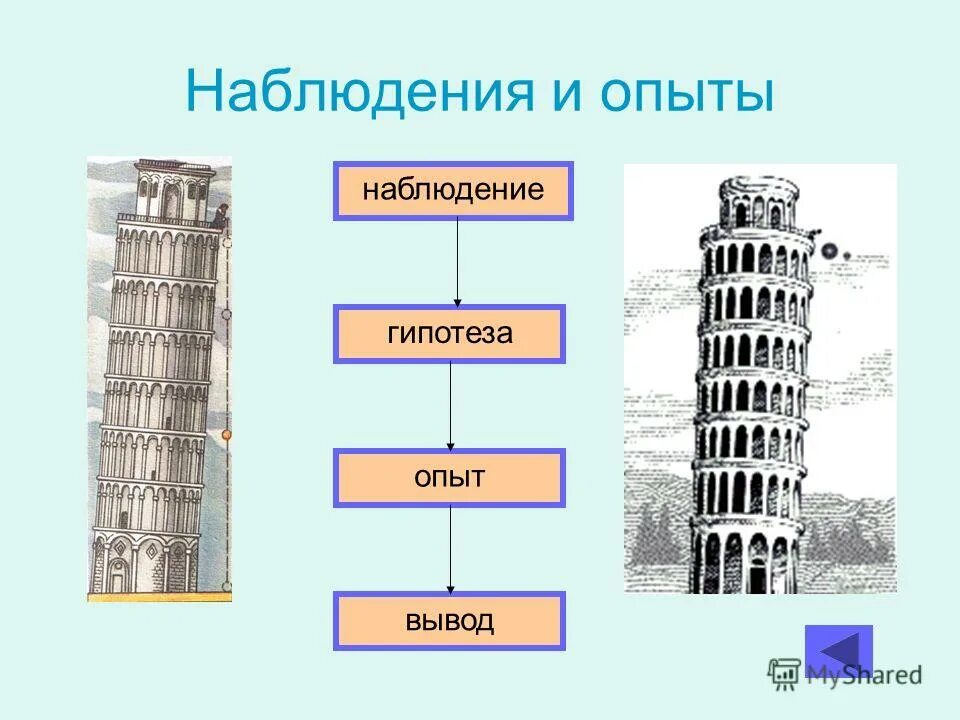 Наблюдения и опыты

наблюдение

гипотеза

опыт

вывод

MyShared